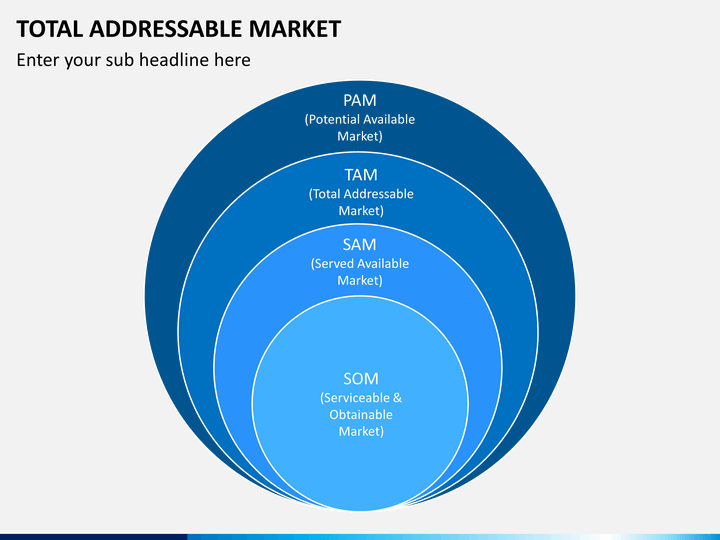 TOTAL ADDRESSABLE MARKET

Enter your sub headline here

PAM
(Potential Available Market)

TAM
(Total Addressable Market)

SAM
(Served Available Market)

SOM
(Serviceable & Obtainable Market)